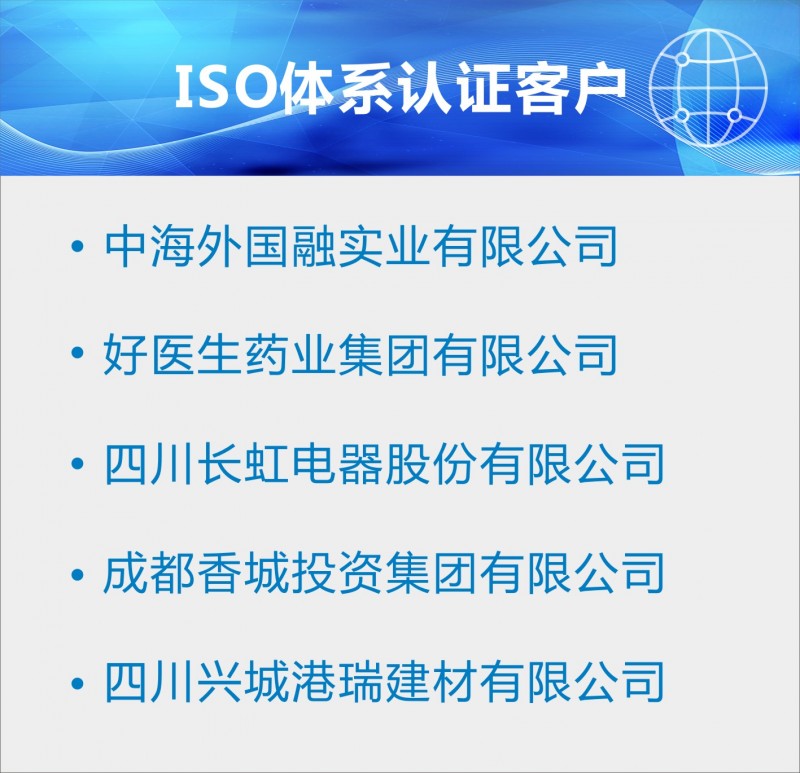 ISO体系认证客户

• 中海外国融实业有限公司

• 好医生药业集团有限公司

• 四川长虹电器股份有限公司

• 成都香城投资集团有限公司

• 四川兴城港瑞建材有限公司